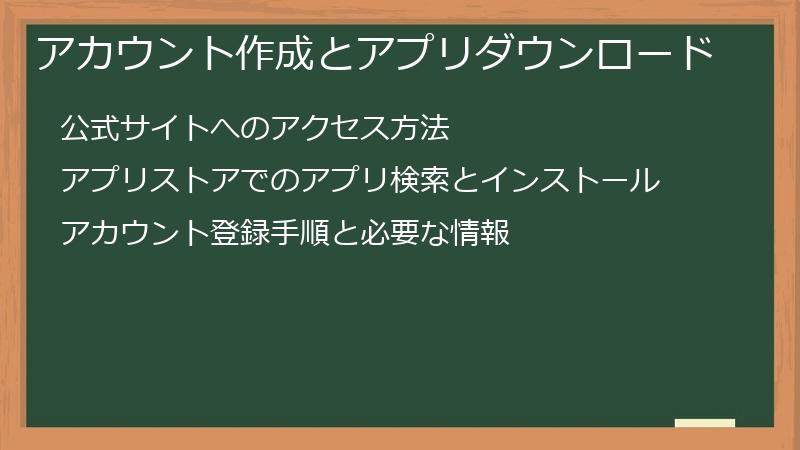 アカウント作成とアプリダウンロード

公式サイトへのアクセス方法

アプリストアでのアプリ検索とインストール

アカウント登録手順と必要な情報